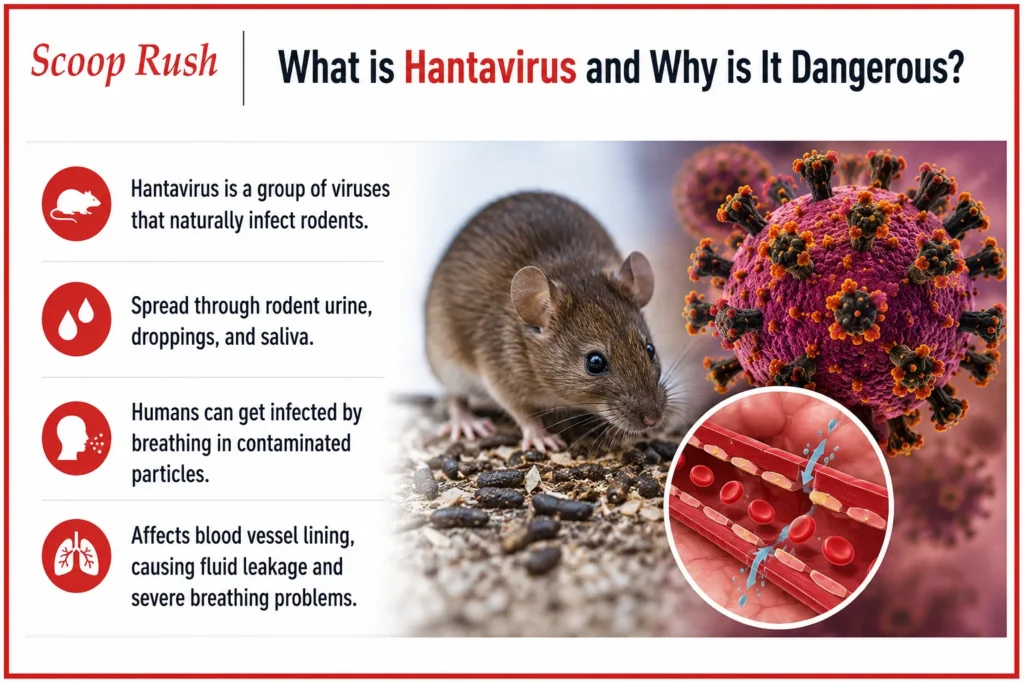 Scoop Rush

What is Hantavirus and Why is It Dangerous?

Hantavirus is a group of viruses that naturally infect rodents.

Spread through rodent urine, droppings, and saliva.

Humans can get infected by breathing in contaminated particles.

Affects blood vessel lining, causing fluid leakage and severe breathing problems.